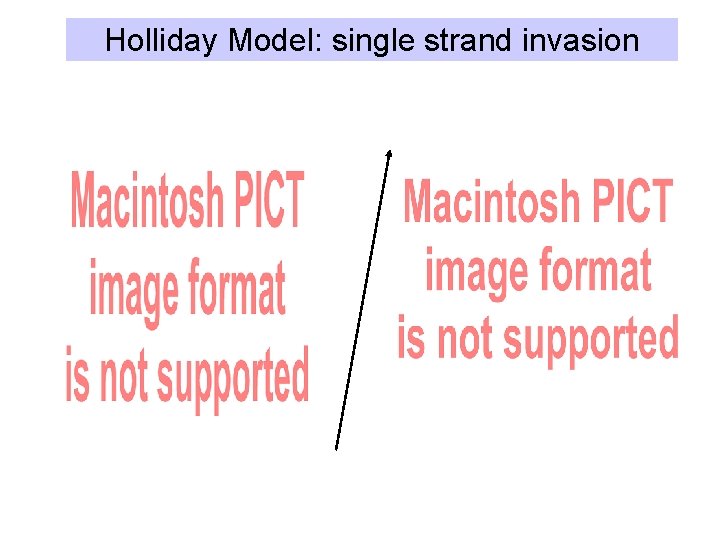 Holliday Model: single strand invasion

Macintosh PICT image format is not supported

Macintosh PICT image format is not supported